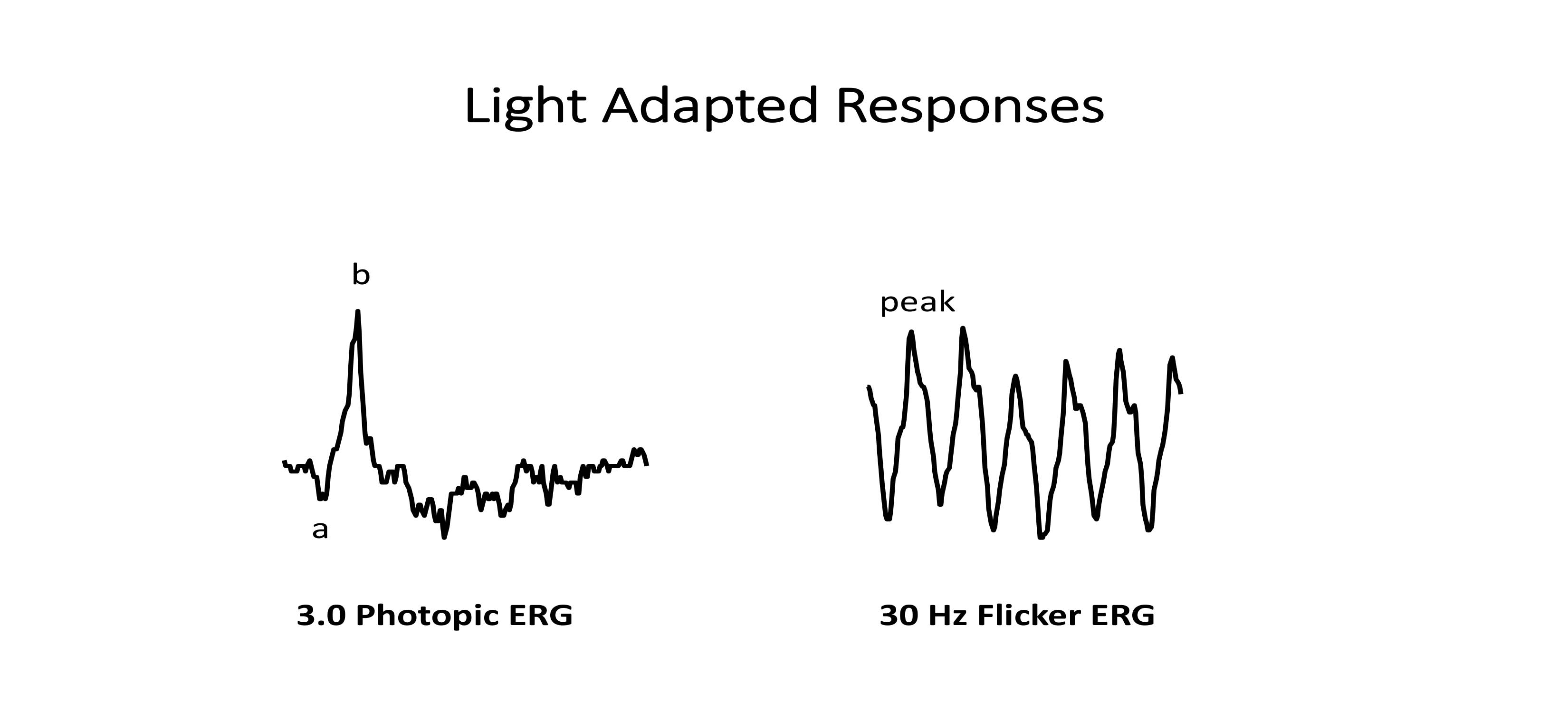 Light Adapted Responses

b

a

3.0 Photopic ERG

peak

30 Hz Flicker ERG